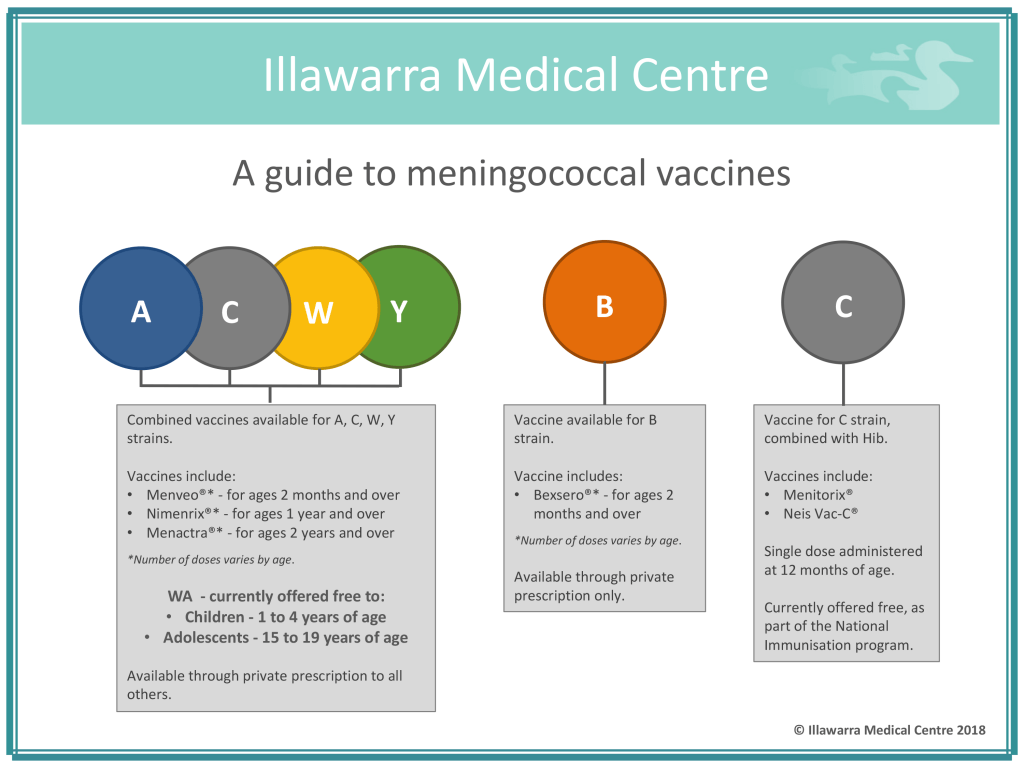 Illawarra Medical Centre

A guide to meningococcal vaccines

A C W Y

B

C

Combined vaccines available for A, C, W, Y strains.

Vaccines include:
• Menveo®* - for ages 2 months and over
• Nimenrix®* - for ages 1 year and over
• Menactra®* - for ages 2 years and over

*Number of doses varies by age.

WA - currently offered free to:
• Children - 1 to 4 years of age
• Adolescents - 15 to 19 years of age

Available through private prescription to all others.

Vaccine available for B strain.

Vaccine includes:
• Bexsero®* - for ages 2 months and over

*Number of doses varies by age.

Available through private prescription only.

Vaccine for C strain, combined with Hib.

Vaccines include:
• Menitorix®
• Neis Vac-C®

Single dose administered at 12 months of age.

Currently offered free, as part of the National Immunisation program.

© Illawarra Medical Centre 2018